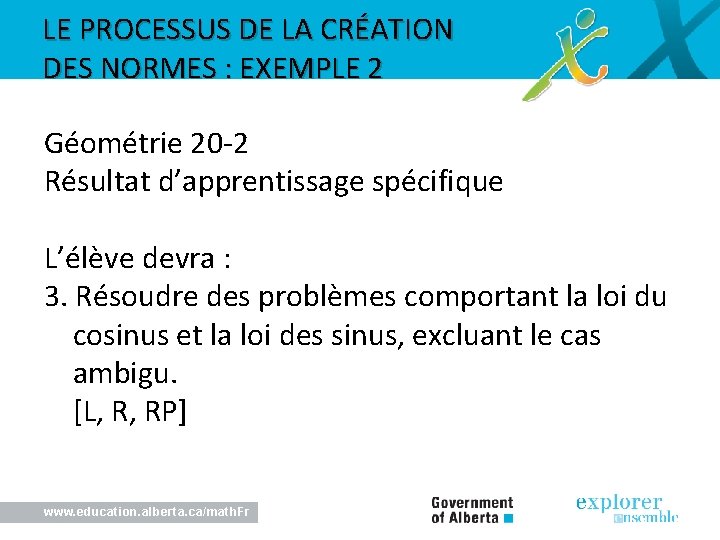 LE PROCESSUS DE LA CRÉATION DES NORMES : EXEMPLE 2

Géométrie 20-2
Résultat d’apprentissage spécifique

L’élève devra :
3. Résoudre des problèmes comportant la loi du cosinus et la loi des sinus, excluant le cas ambigu.
[L, R, RP]

www.education.alberta.ca/mathFr

Government of Alberta

explorer ensemble